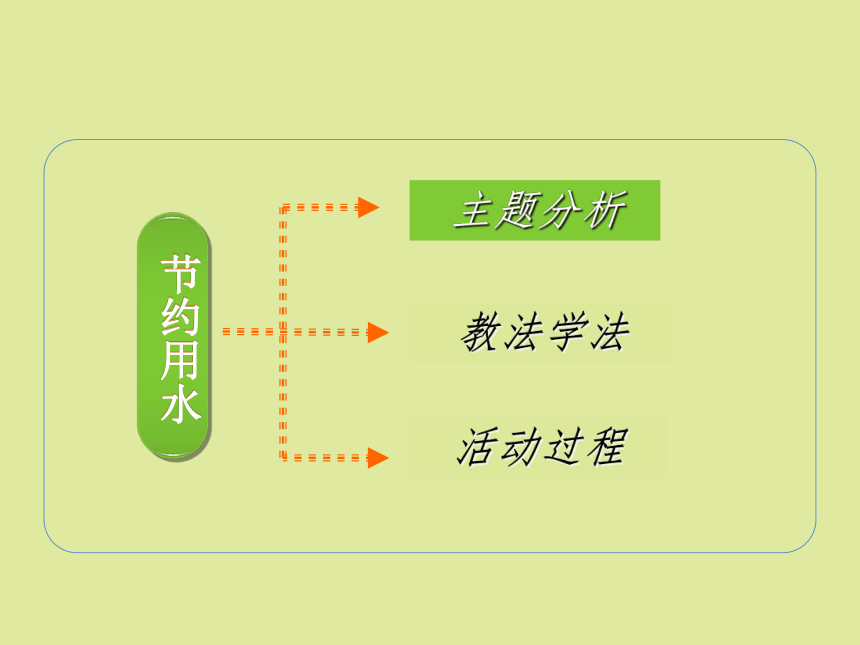 节约用水

主题分析

教法学法

活动过程